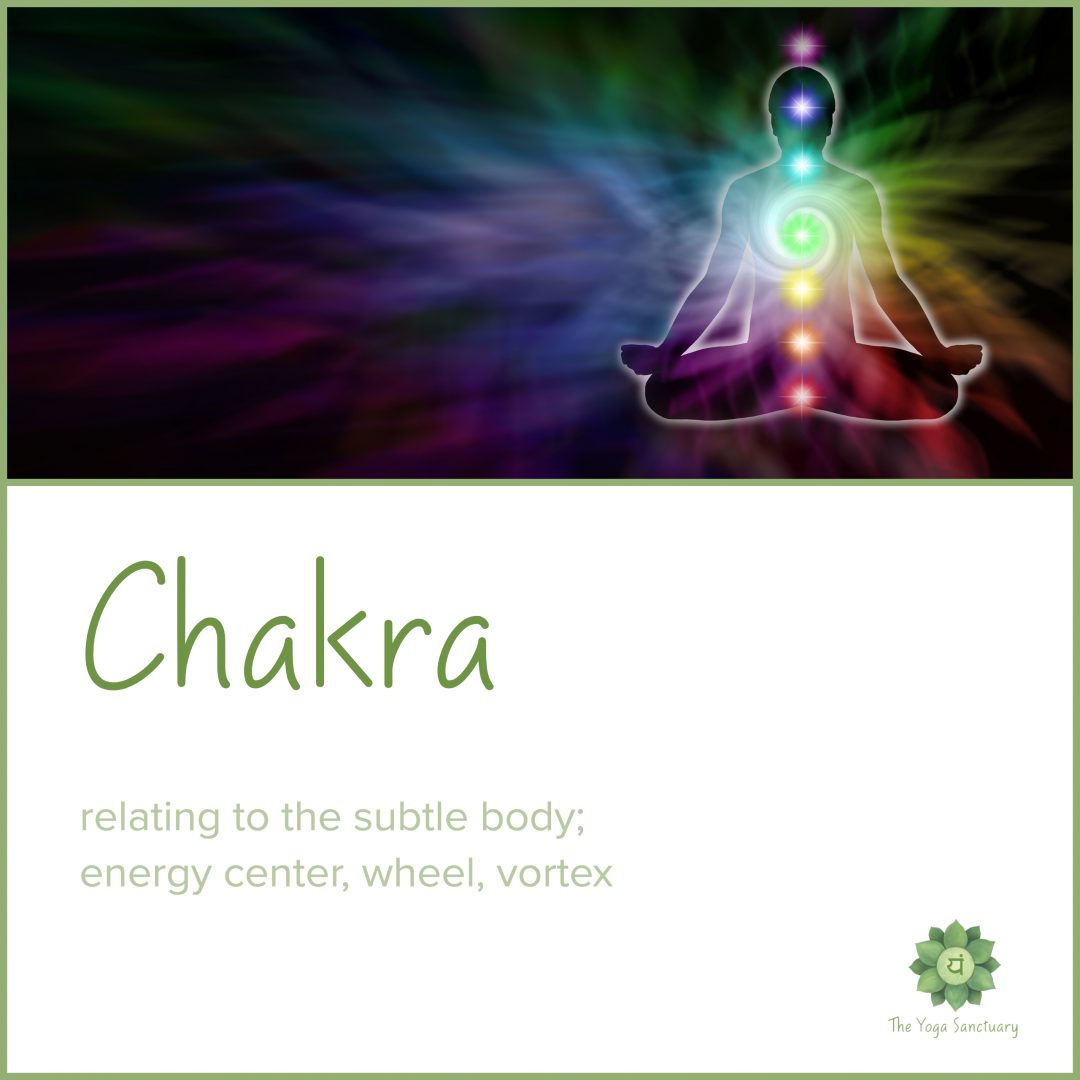 Chakra

relating to the subtle body; energy center, wheel, vortex

यं

The Yoga Sanctuary